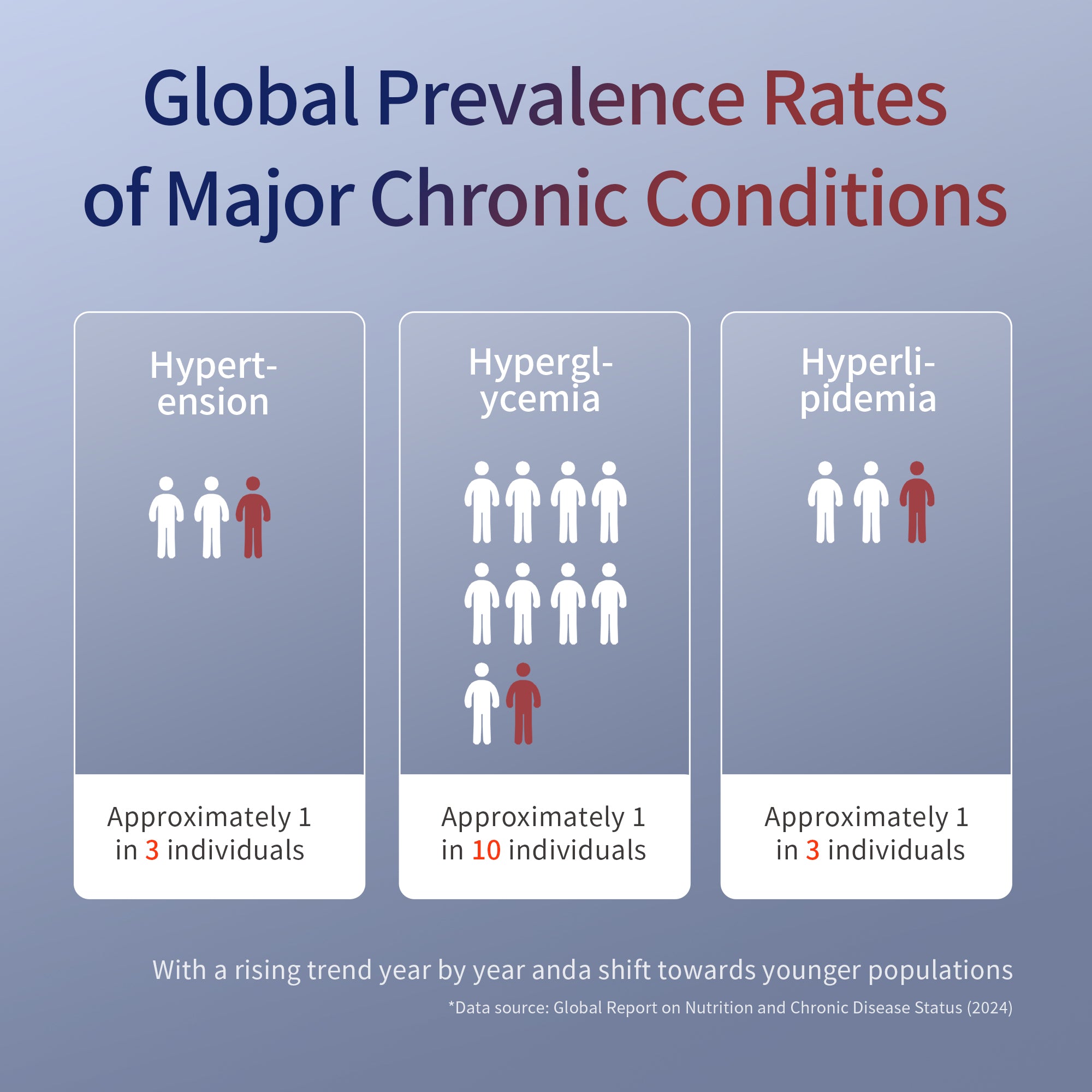 Global Prevalence Rates of Major Chronic Conditions

Hypertension

Approximately 1 in 3 individuals

Hyperglycemia

Approximately 1 in 10 individuals

Hyperlipidemia

Approximately 1 in 3 individuals

With a rising trend year by year anda shift towards younger populations

*Data source: Global Report on Nutrition and Chronic Disease Status (2024)